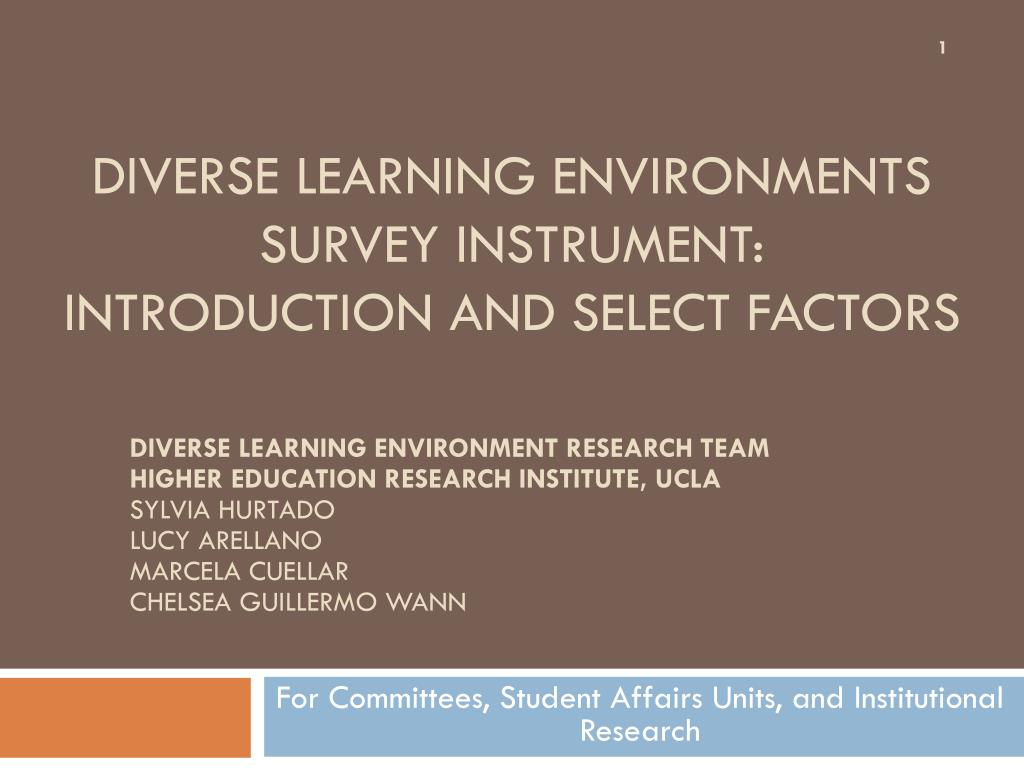 1

DIVERSE LEARNING ENVIRONMENTS SURVEY INSTRUMENT: INTRODUCTION AND SELECT FACTORS

DIVERSE LEARNING ENVIRONMENT RESEARCH TEAM
HIGHER EDUCATION RESEARCH INSTITUTE, UCLA
SYLVIA HURTADO
LUCY ARELLANO
MARCELA CUELLAR
CHELSEA GUILLERMO WANN

For Committees, Student Affairs Units, and Institutional Research